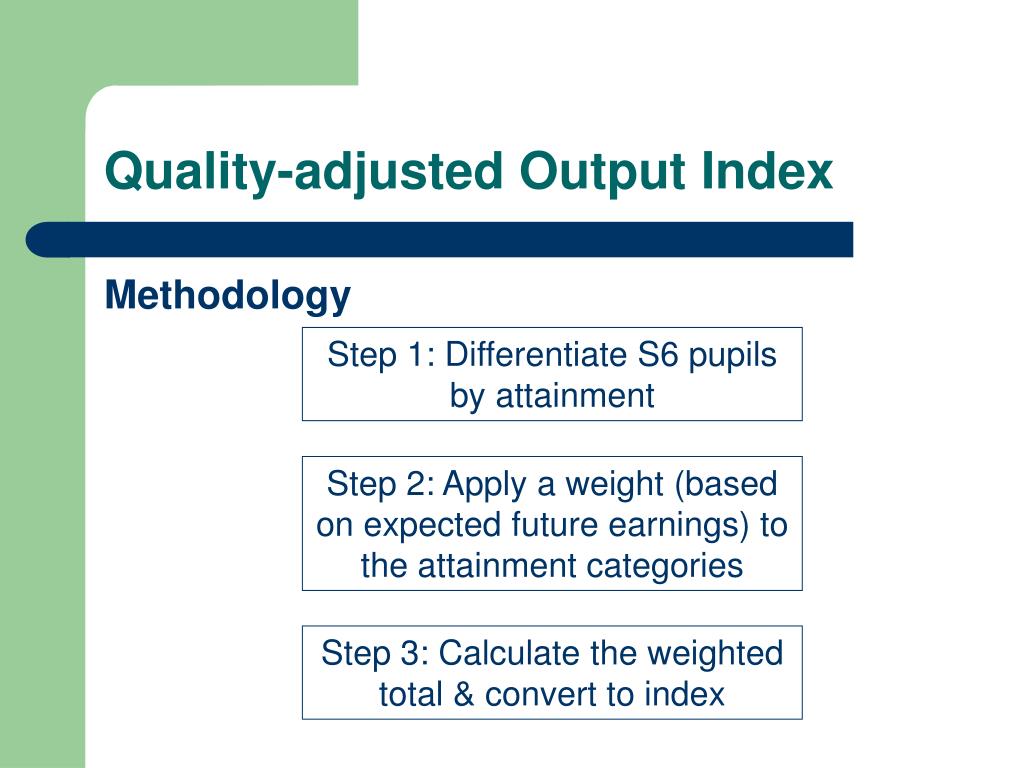 Quality-adjusted Output Index

Methodology

Step 1: Differentiate S6 pupils by attainment

Step 2: Apply a weight (based on expected future earnings) to the attainment categories

Step 3: Calculate the weighted total & convert to index